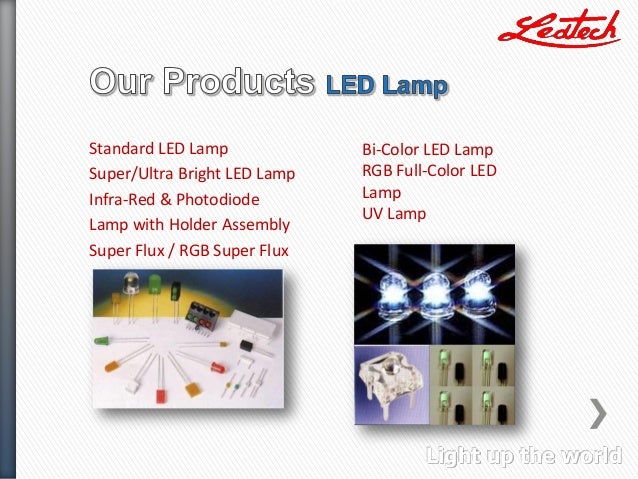 Ledtech

Our Products LED Lamp

Standard LED Lamp
Super/Ultra Bright LED Lamp
Infra-Red & Photodiode
Lamp with Holder Assembly
Super Flux / RGB Super Flux

Bi-Color LED Lamp
RGB Full-Color LED Lamp
UV Lamp

Light up the world